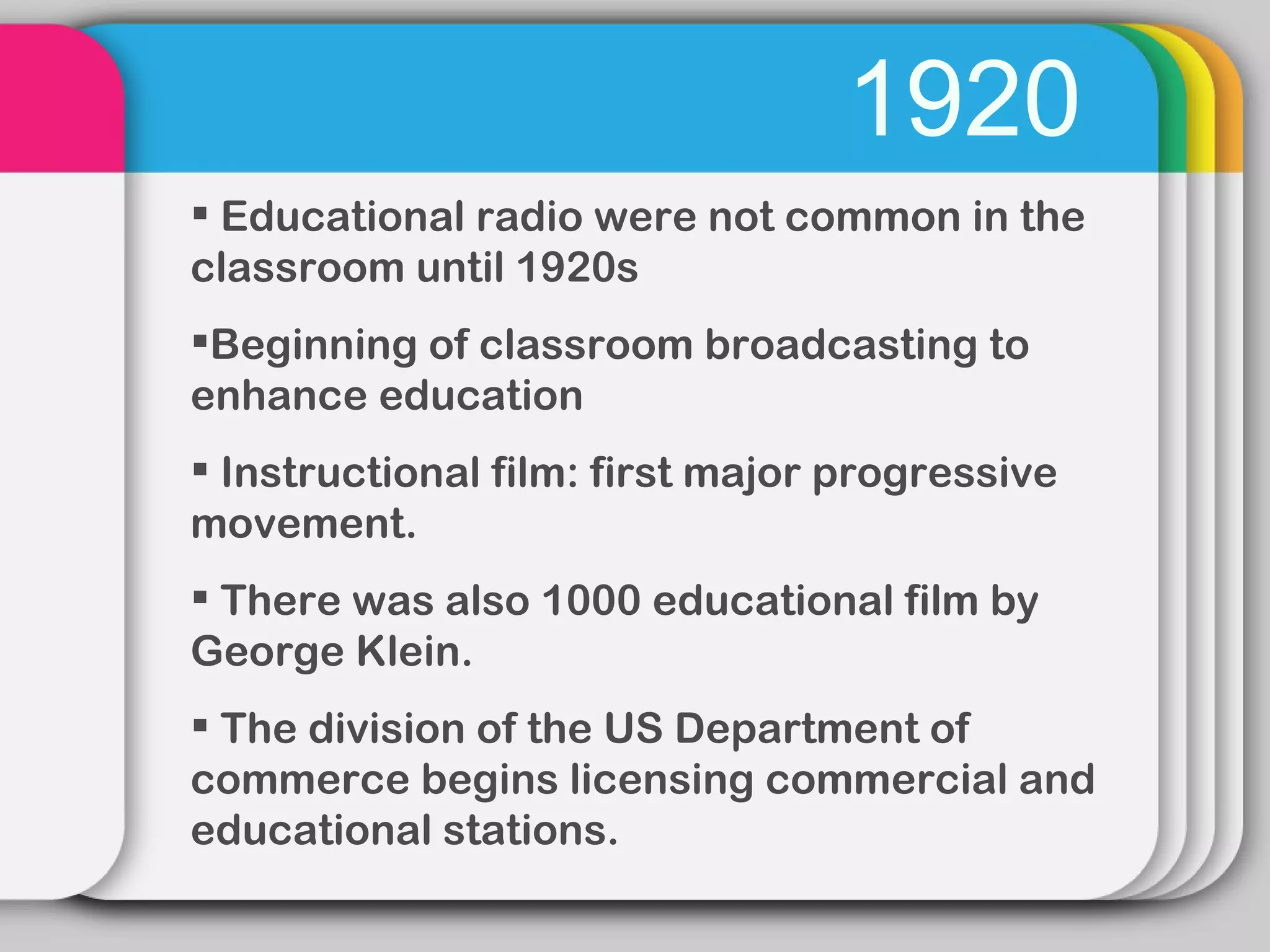 1920

▪ Educational radio were not common in the classroom until 1920s

▪Beginning of classroom broadcasting to enhance education

▪ Instructional film: first major progressive movement.

▪ There was also 1000 educational film by George Klein.

▪ The division of the US Department of commerce begins licensing commercial and educational stations.